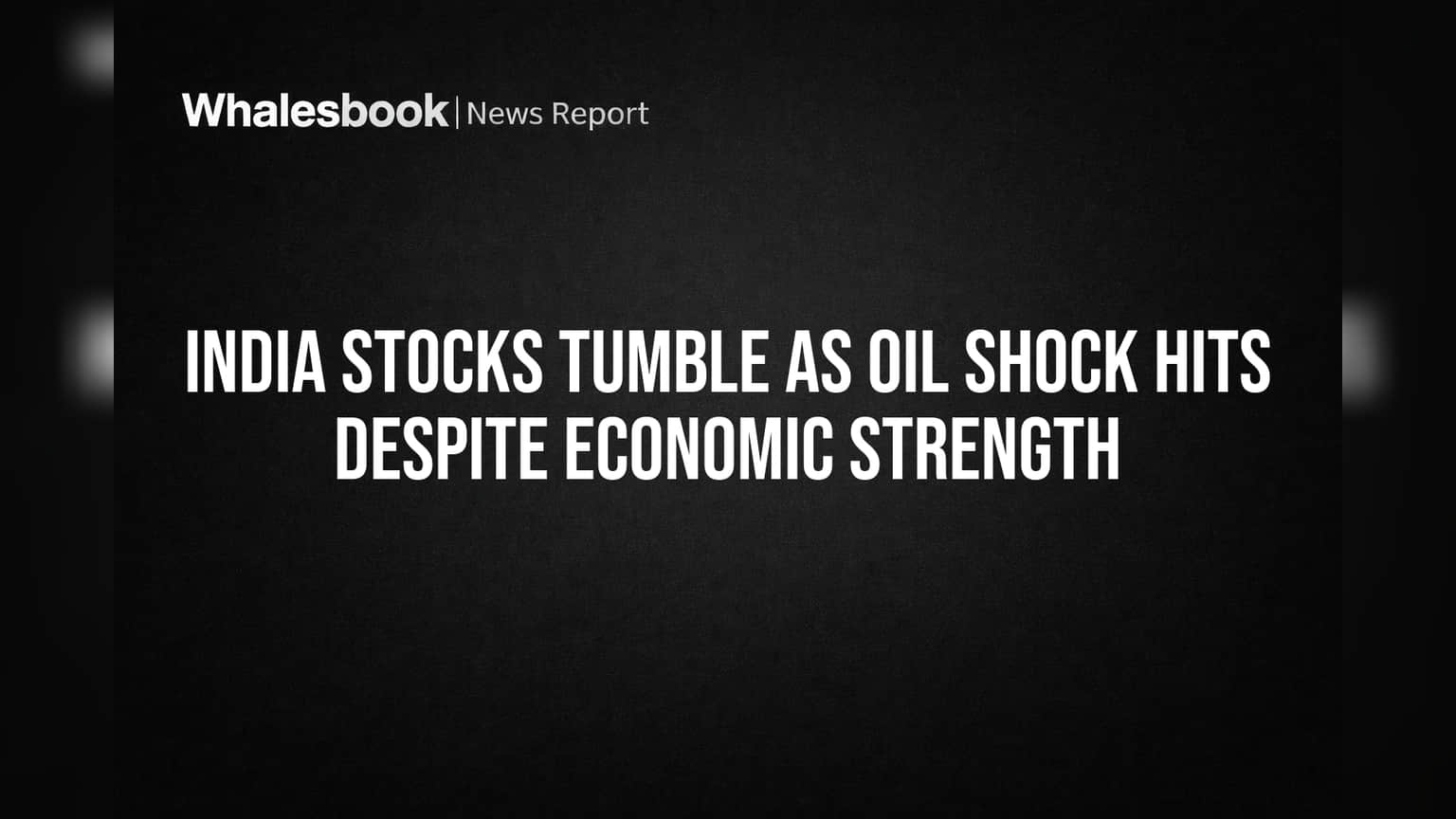 Whalesbook | News Report

INDIA STOCKS TUMBLE AS OIL SHOCK HITS DESPITE ECONOMIC STRENGTH